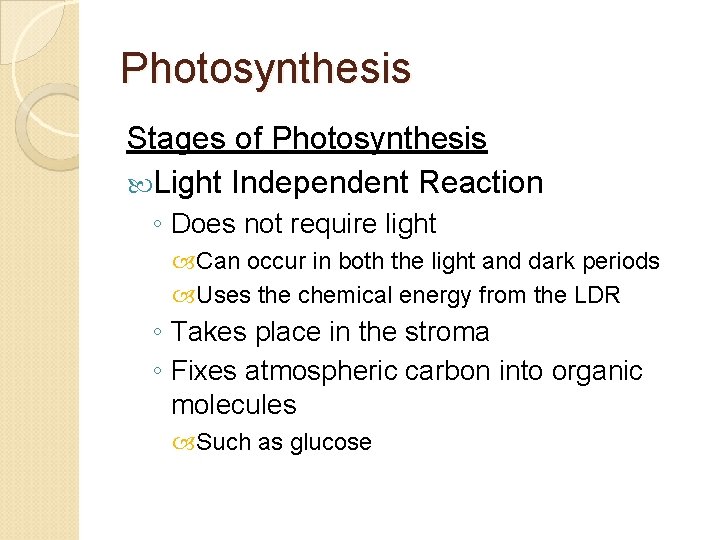 Photosynthesis

Stages of Photosynthesis

Light Independent Reaction

◦ Does not require light

Can occur in both the light and dark periods

Uses the chemical energy from the LDR

◦ Takes place in the stroma

◦ Fixes atmospheric carbon into organic molecules

Such as glucose